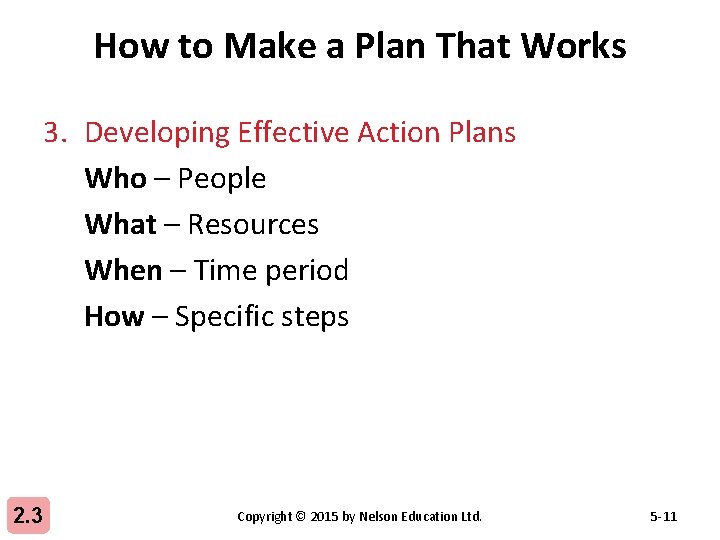 How to Make a Plan That Works

3. Developing Effective Action Plans

Who – People

What – Resources

When – Time period

How – Specific steps

2.3

Copyright © 2015 by Nelson Education Ltd.

5-11